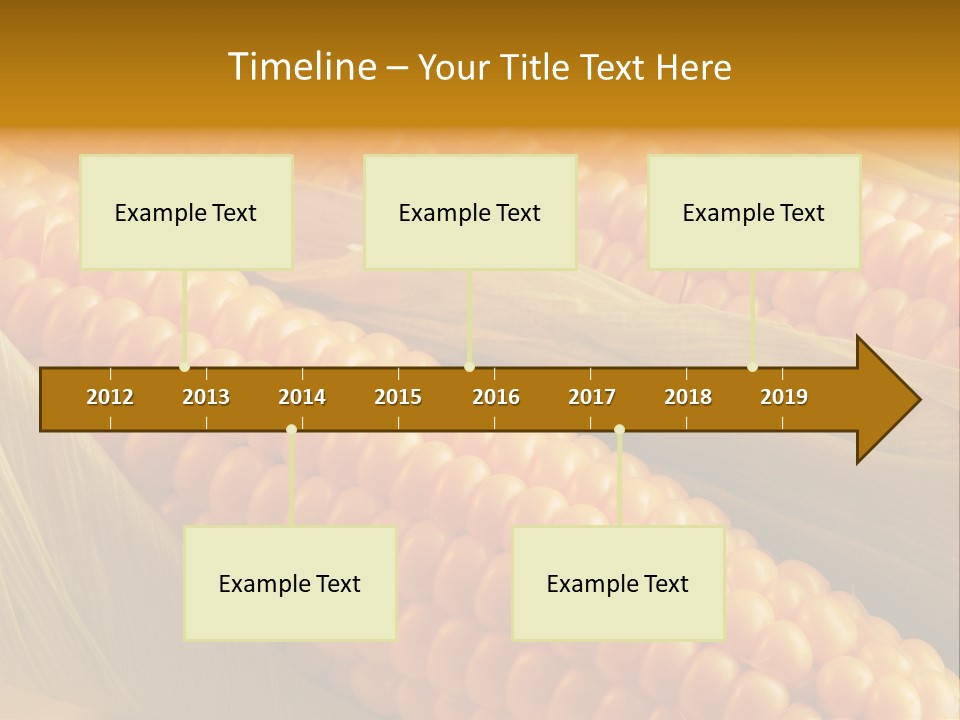 Timeline – Your Title Text Here

Example Text

Example Text

Example Text

2012 2013 2014 2015 2016 2017 2018 2019

Example Text

Example Text